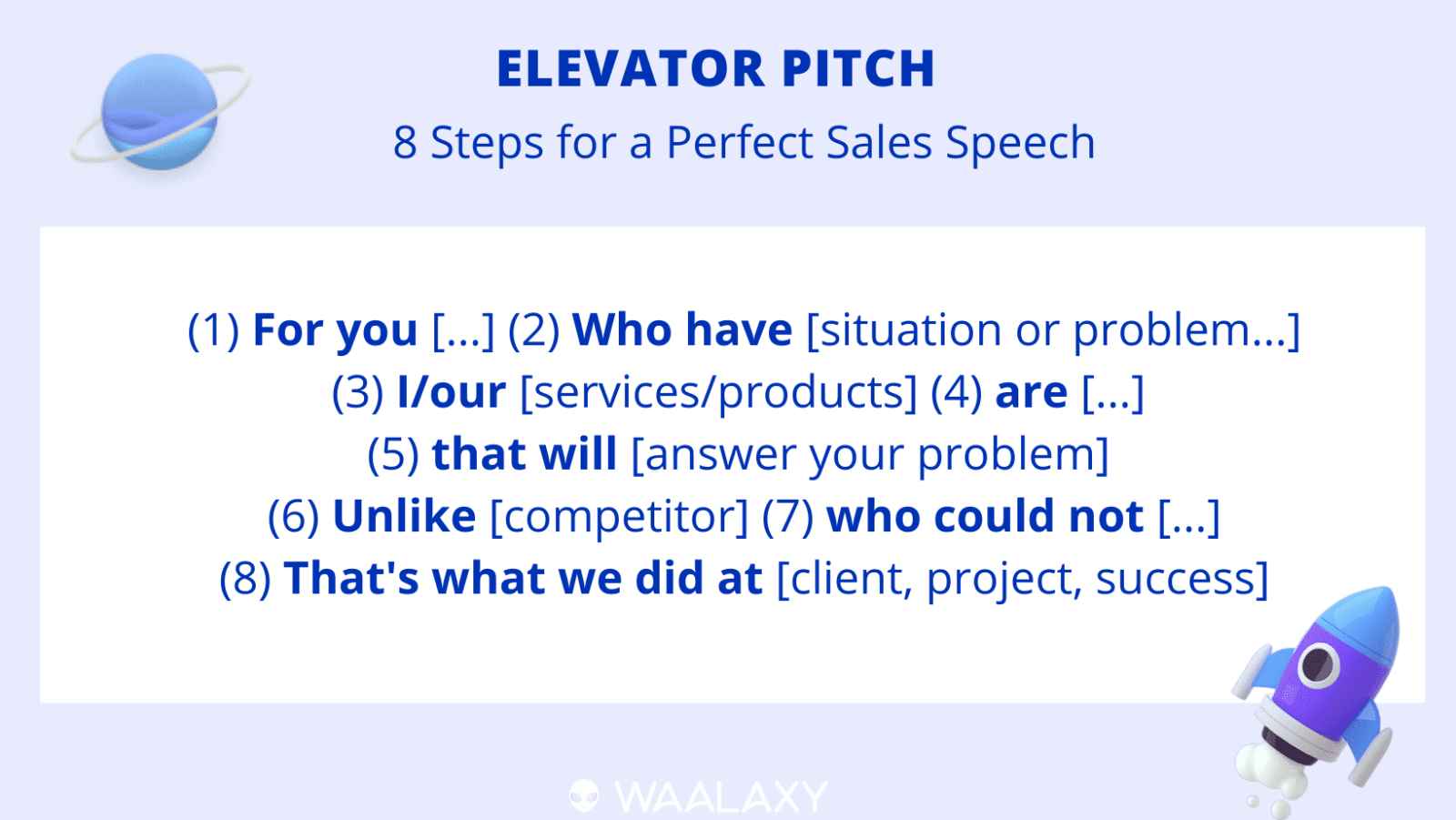 ELEVATOR PITCH

8 Steps for a Perfect Sales Speech

(1) For you [...] (2) Who have [situation or problem...]
(3) I/our [services/products] (4) are [...]
(5) that will [answer your problem]
(6) Unlike [competitor] (7) who could not [...]
(8) That's what we did at [client, project, success]

WAALAXY